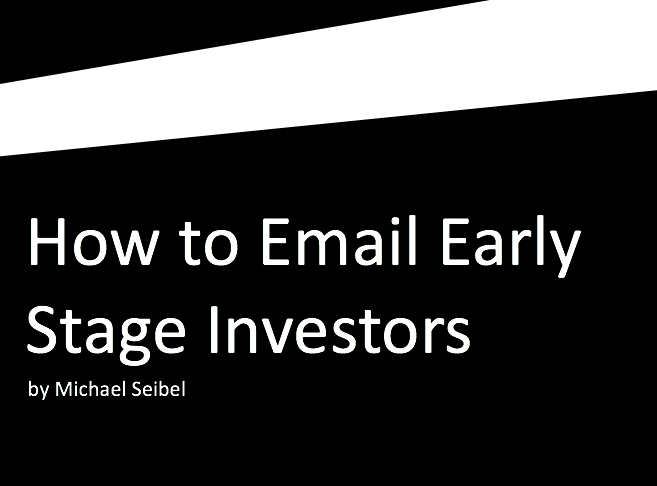 How to Email Early Stage Investors

by Michael Seibel